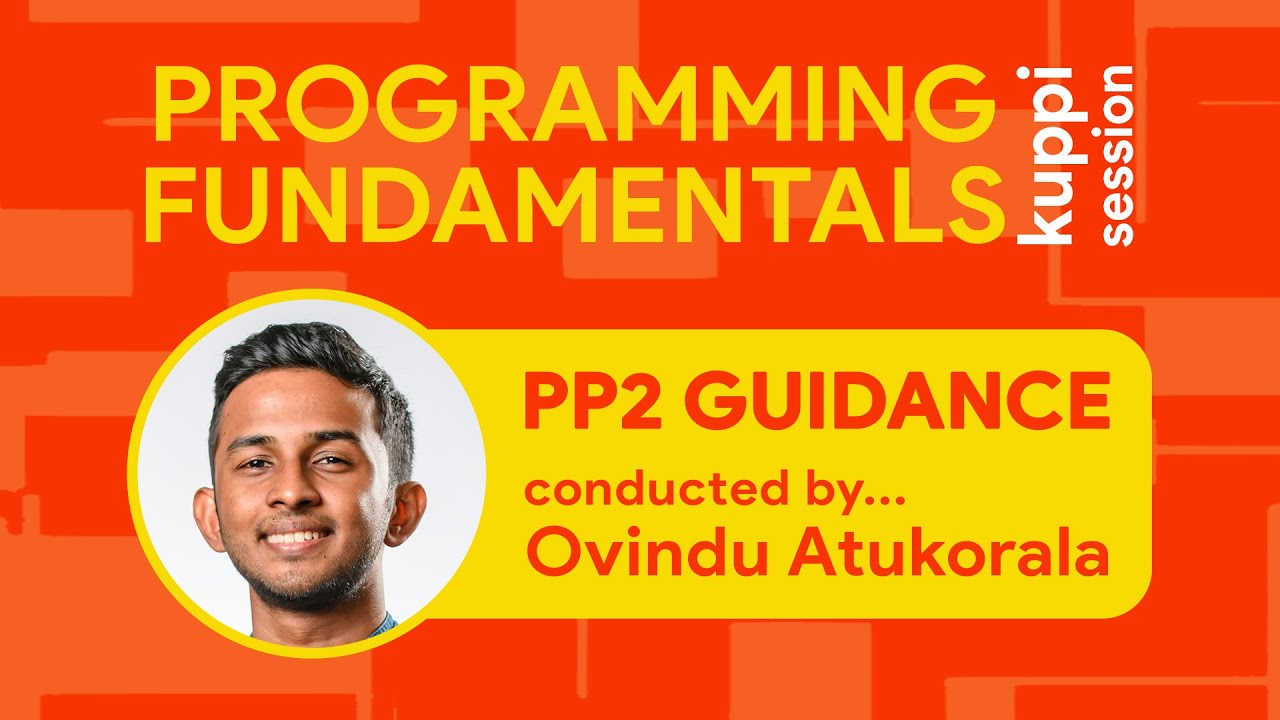 PROGRAMMING
FUNDAMENTALS

kuppi
session

PP2 GUIDANCE

conducted by...
Ovindu Atukorala